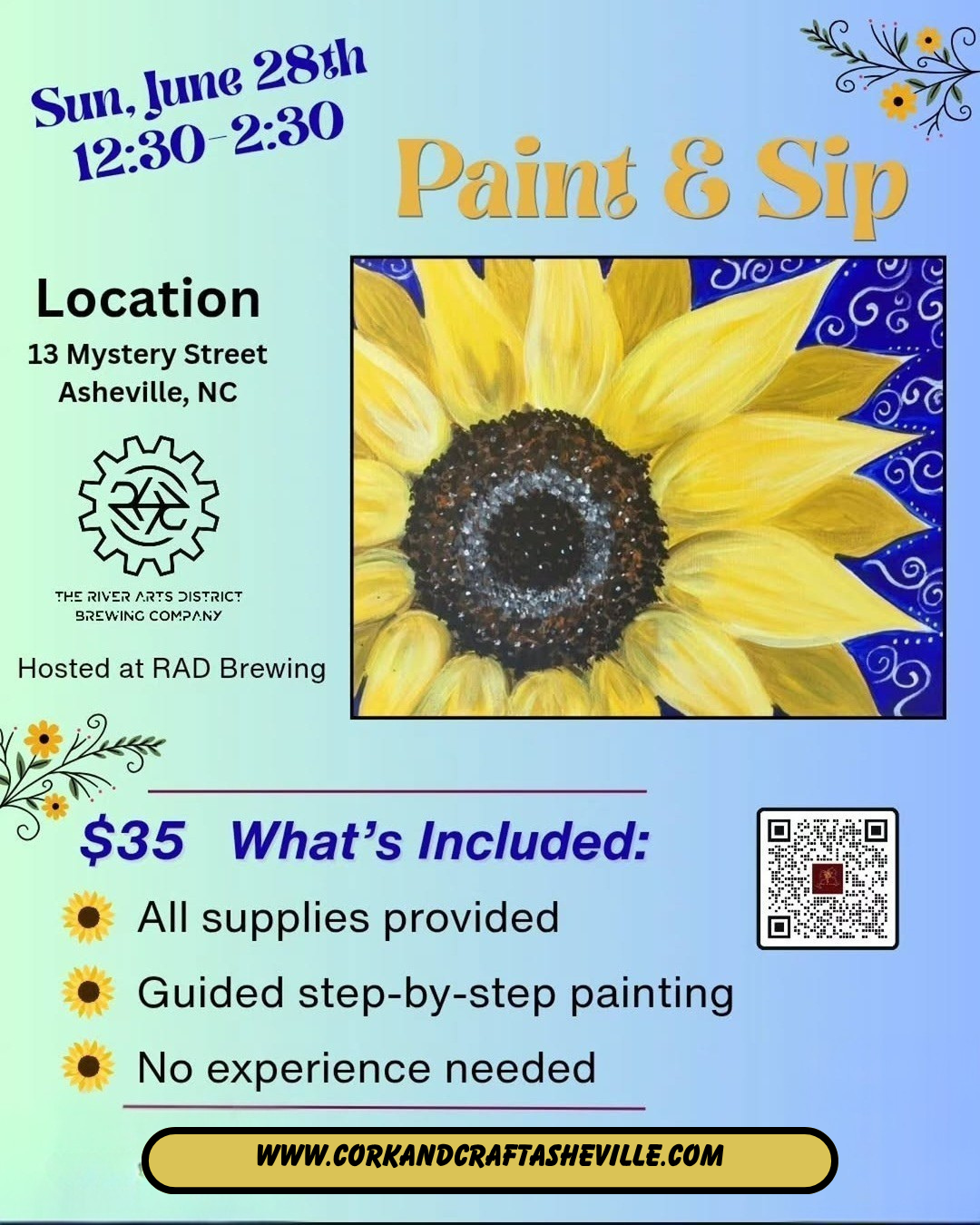 Sun, June 28th
12:30-2:30

Paint & Sip

Location
13 Mystery Street
Asheville, NC

THE RIVER ARTS DISTRICT
BREWING COMPANY

Hosted at RAD Brewing

$35 What's Included:

All supplies provided

Guided step-by-step painting

No experience needed

WWW.CORKANDCRAFTASHEVILLE.COM